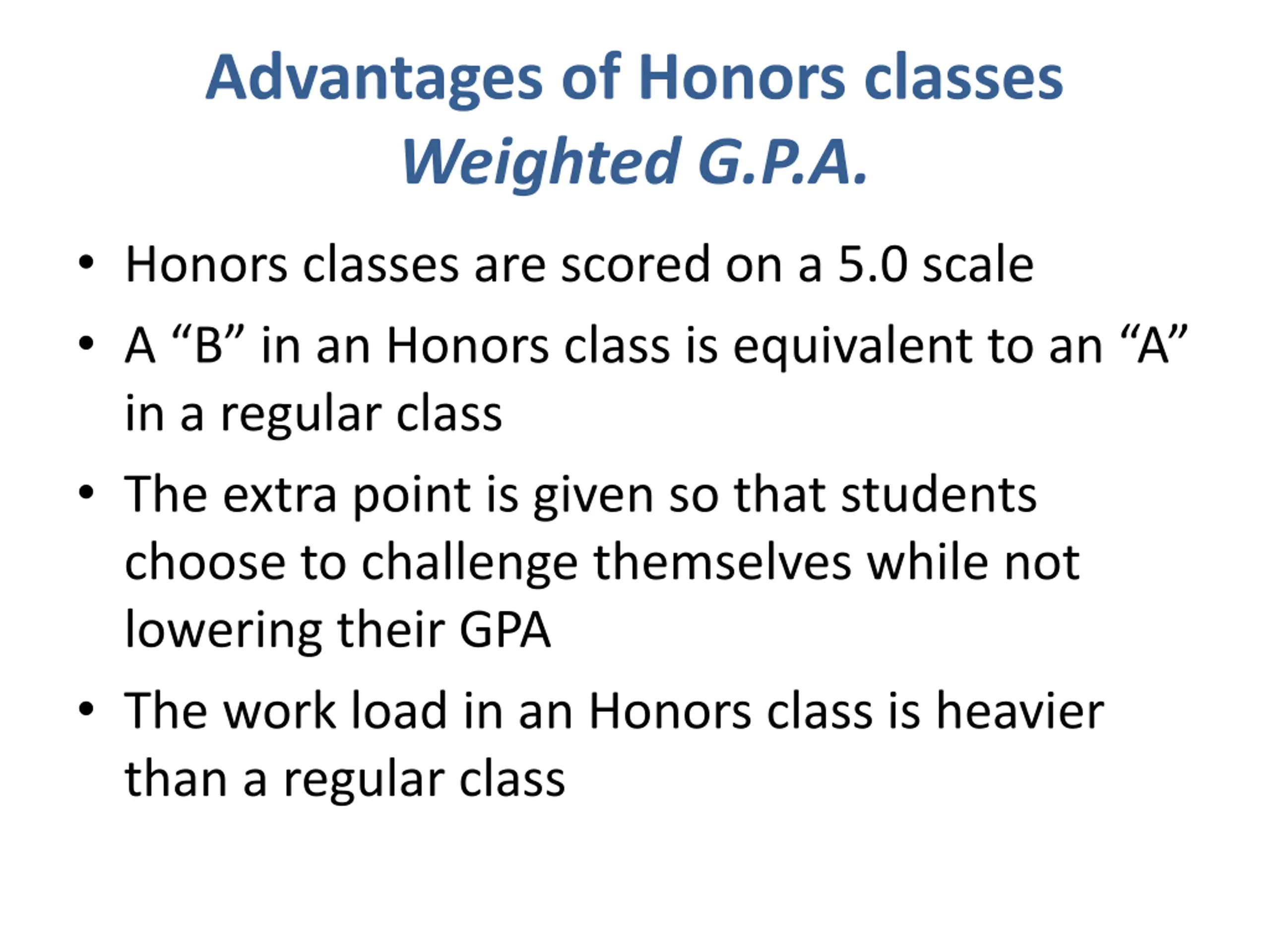 Advantages of Honors classes
Weighted G.P.A.

• Honors classes are scored on a 5.0 scale
• A “B” in an Honors class is equivalent to an “A” in a regular class
• The extra point is given so that students choose to challenge themselves while not lowering their GPA
• The work load in an Honors class is heavier than a regular class